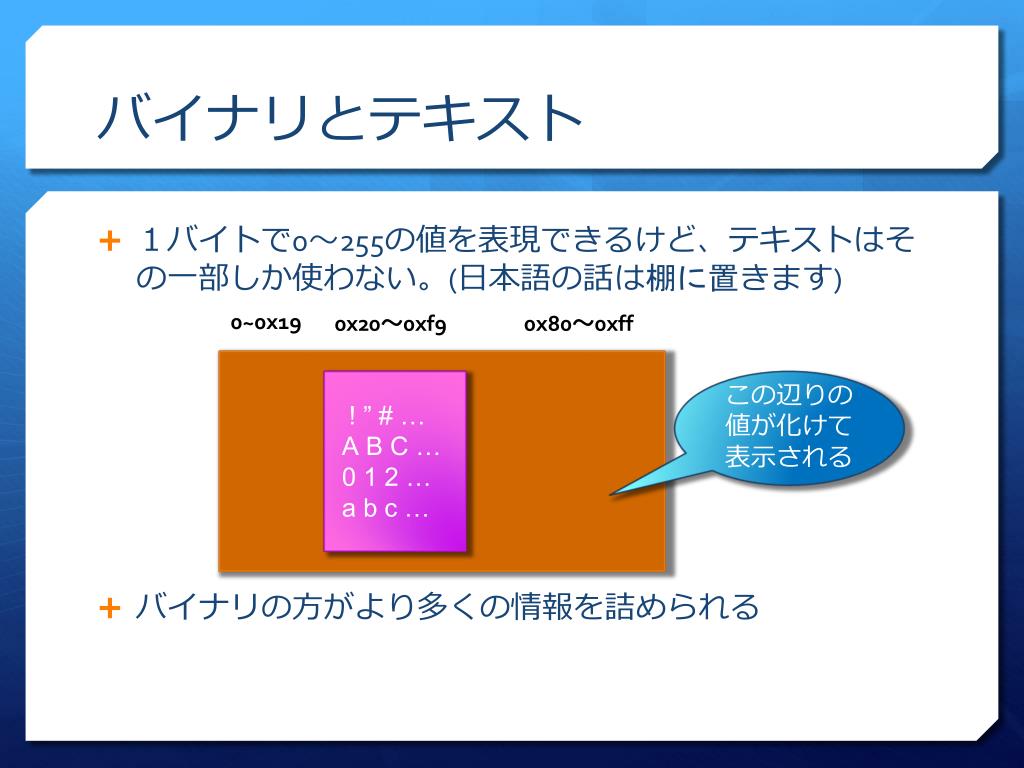 バイナリとテキスト

+ １バイトで0〜255の値を表現できるけど、テキストはその一部しか使わない。(日本語の話は棚に置きます)

0~0x19 0x20〜0xf9 0x80〜0xff

! " # …
A B C …
0 1 2 …
a b c …

この辺りの値が化けて表示される

+ バイナリの方がより多くの情報を詰められる